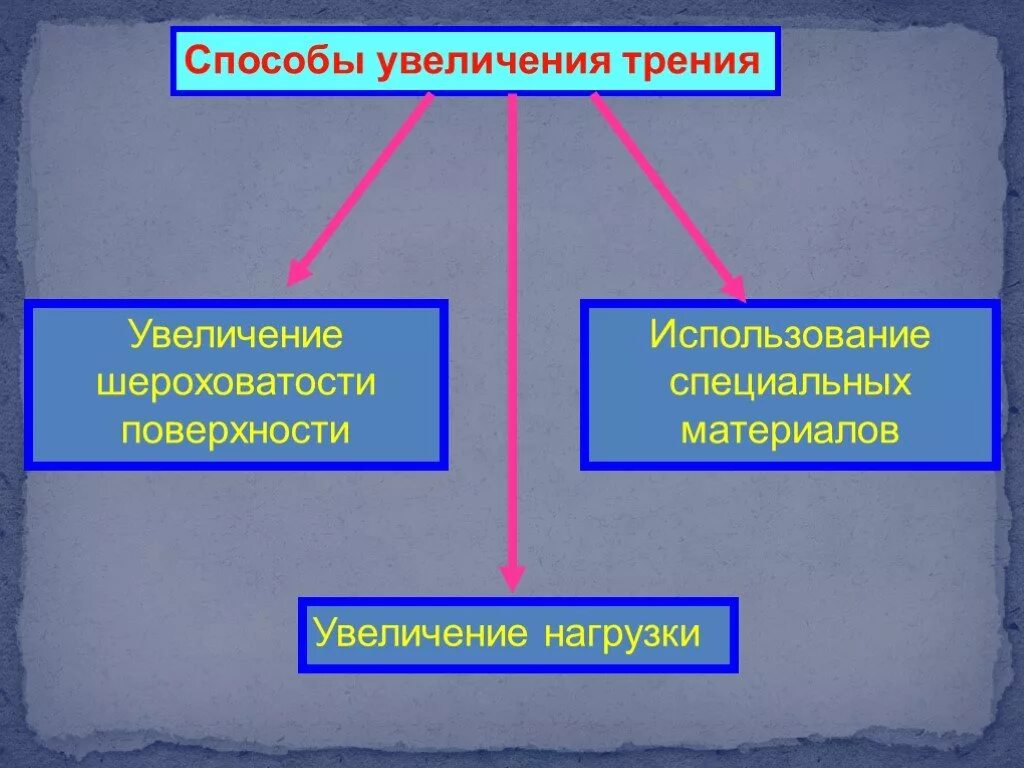 Способы увеличения трения

Увеличение шероховатости поверхности

Использование специальных материалов

Увеличение нагрузки